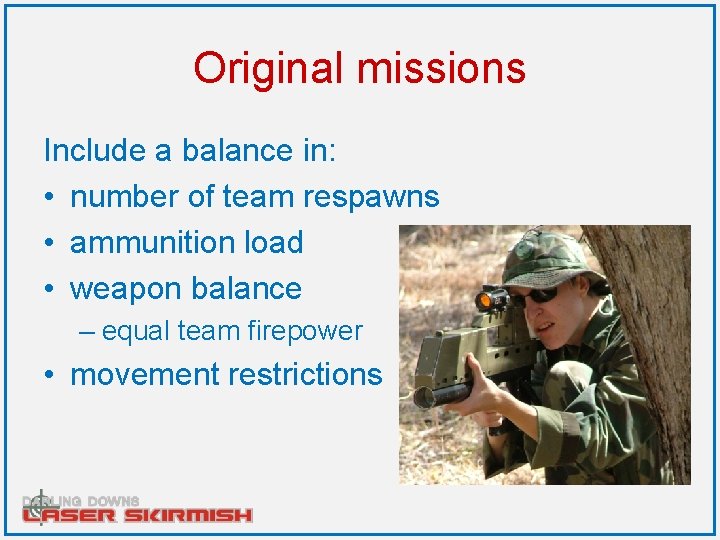 Original missions

Include a balance in:
• number of team respawns
• ammunition load
• weapon balance
– equal team firepower
• movement restrictions

DARLING DOWNS
LASER SKIRMISH